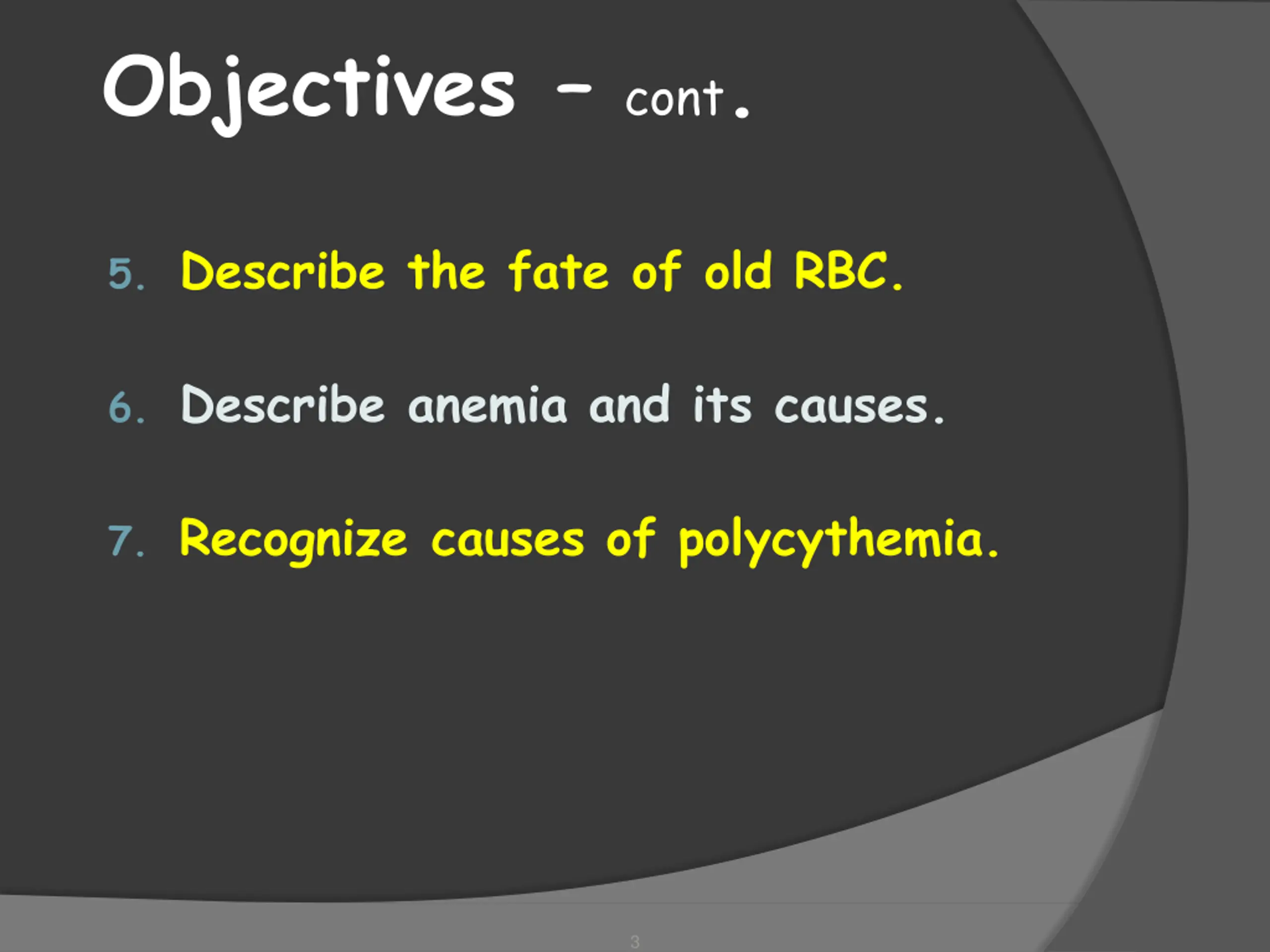 Objectives – cont.

5. Describe the fate of old RBC.

6. Describe anemia and its causes.

7. Recognize causes of polycythemia.

3